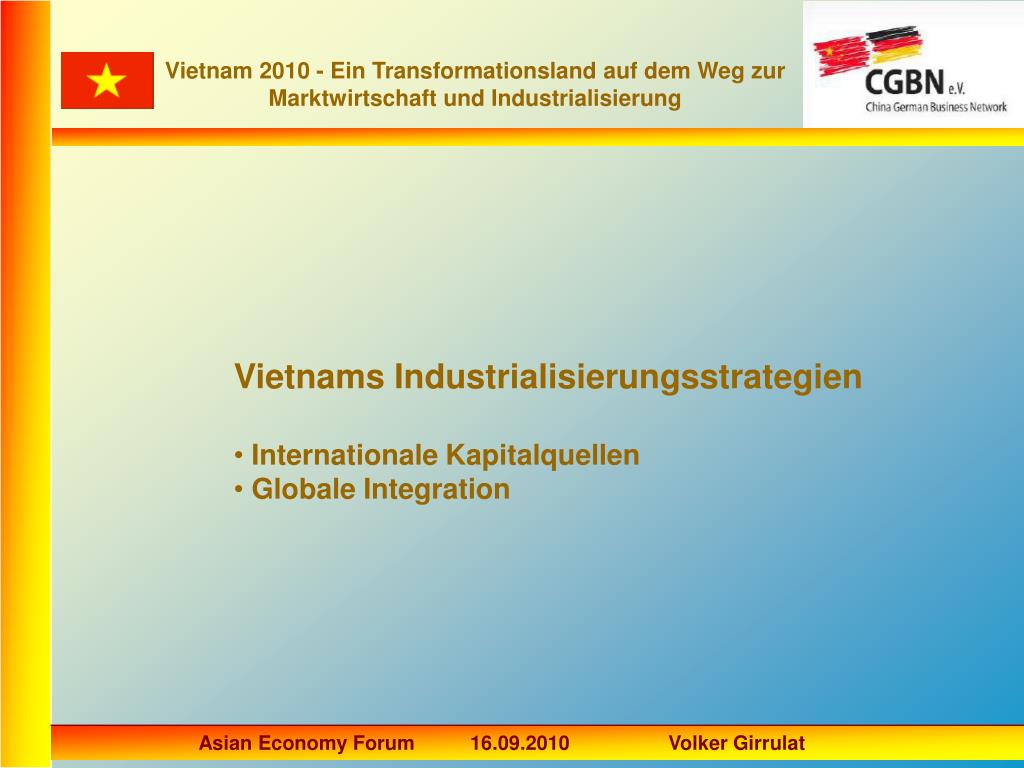 Vietnam 2010 - Ein Transformationsland auf dem Weg zur Marktwirtschaft und Industrialisierung

CGBN e.V.
China German Business Network

Vietnams Industrialisierungsstrategien

• Internationale Kapitalquellen
• Globale Integration

Asian Economy Forum 16.09.2010 Volker Girrulat